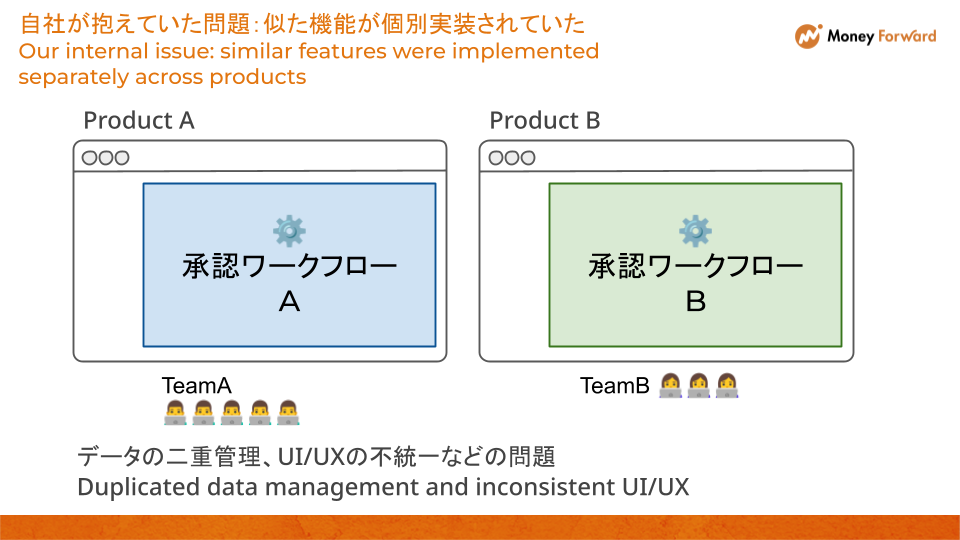 自社が抱えていた問題：似た機能が個別実装されていた
Our internal issue: similar features were implemented separately across products

Money Forward

Product A

承認ワークフロー
A

TeamA

Product B

承認ワークフロー
B

TeamB

データの二重管理、UI/UXの不統一などの問題
Duplicated data management and inconsistent UI/UX